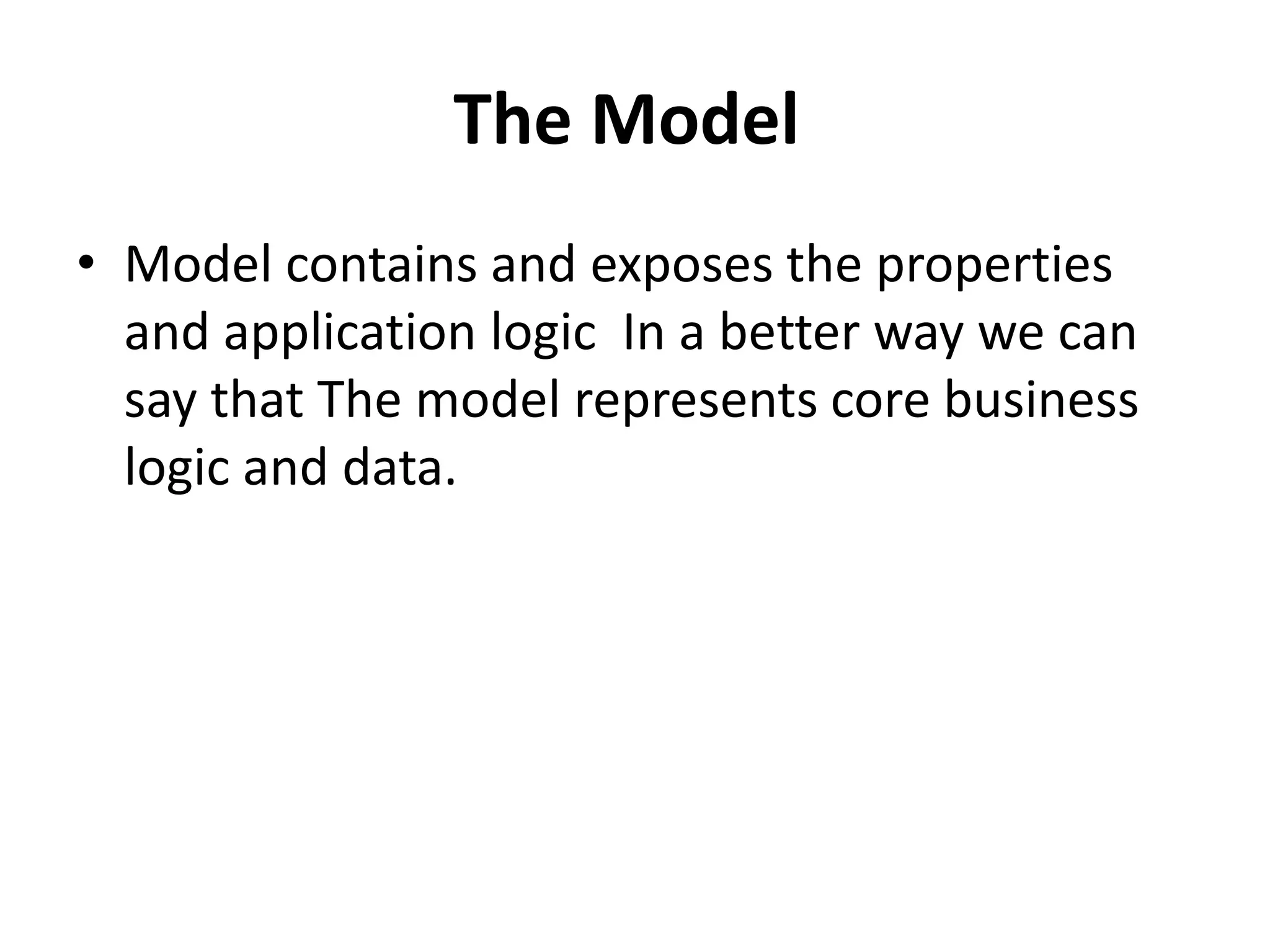 The Model

• Model contains and exposes the properties and application logic  In a better way we can say that The model represents core business logic and data.